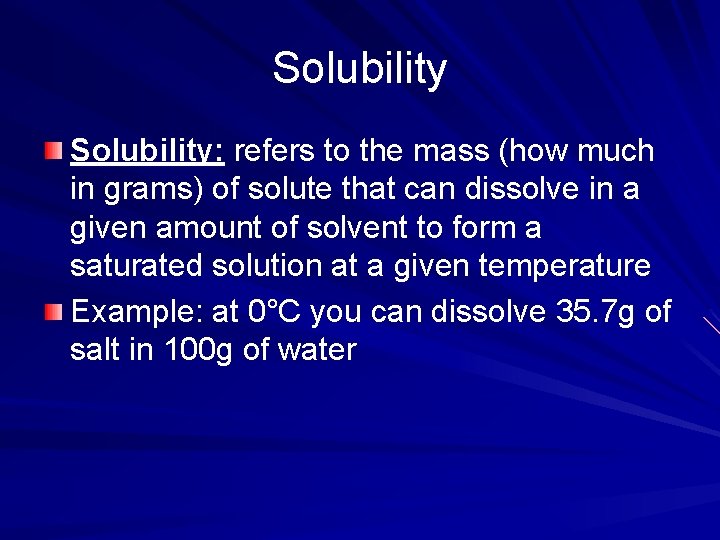 Solubility

Solubility: refers to the mass (how much in grams) of solute that can dissolve in a given amount of solvent to form a saturated solution at a given temperature

Example: at 0°C you can dissolve 35.7g of salt in 100g of water